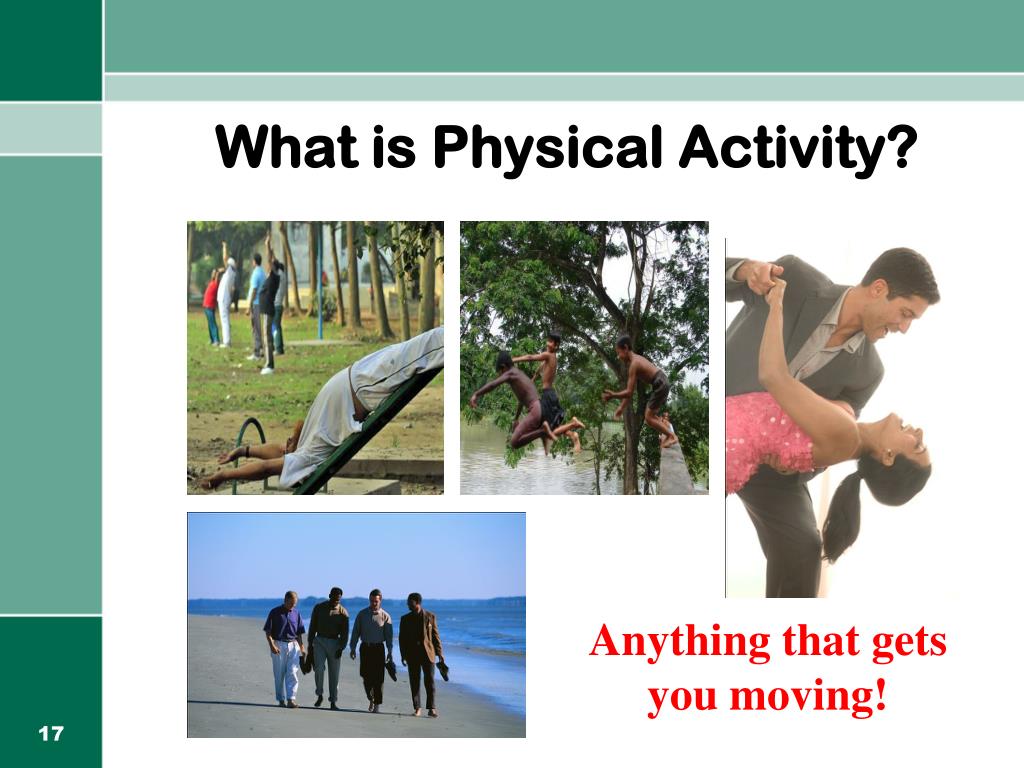 What is Physical Activity?

Anything that gets you moving!

17